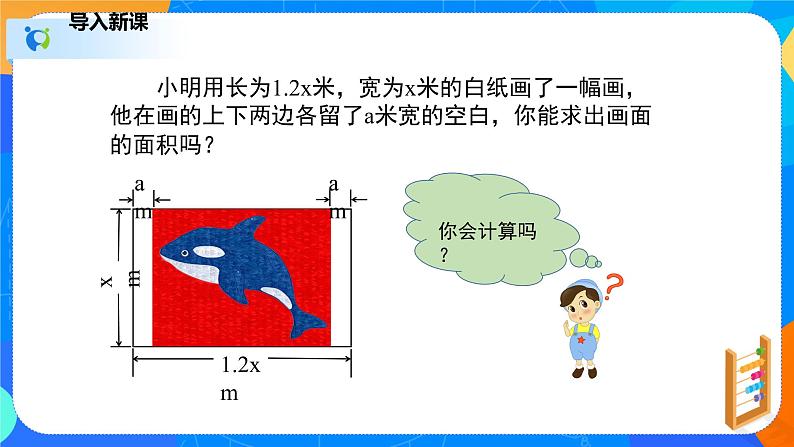 导入新课

小明用长为1.2x米，宽为x米的白纸画了一幅画，他在画的上下两边各留了a米宽的空白，你能求出画面的面积吗？

a m

a m

x m

1.2x m

你会计算吗？